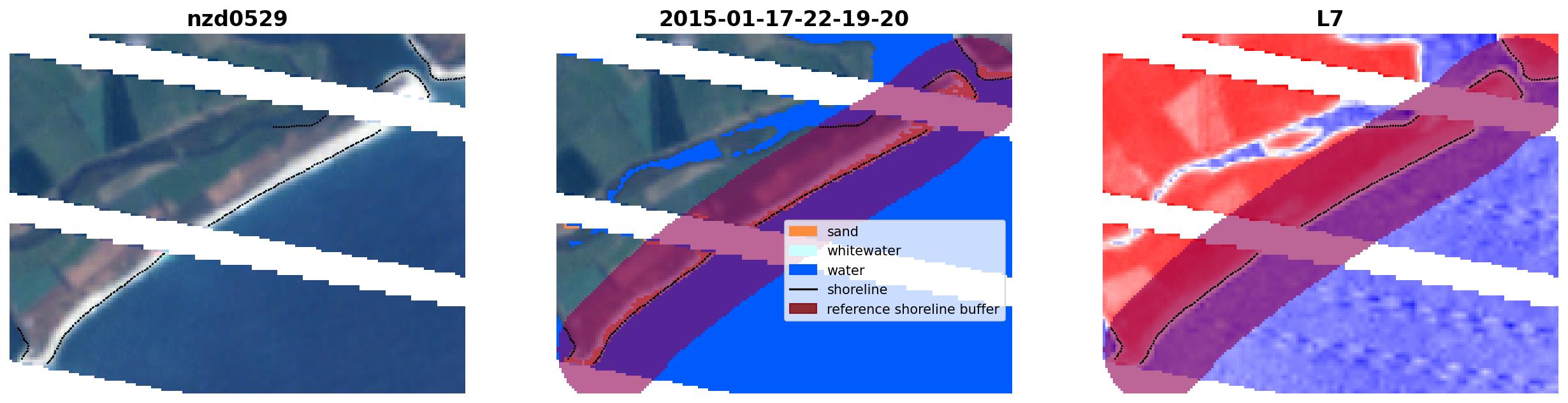 nzd0529

2015-01-17-22-19-20

sand
whitewater
water
shoreline
reference shoreline buffer

L7